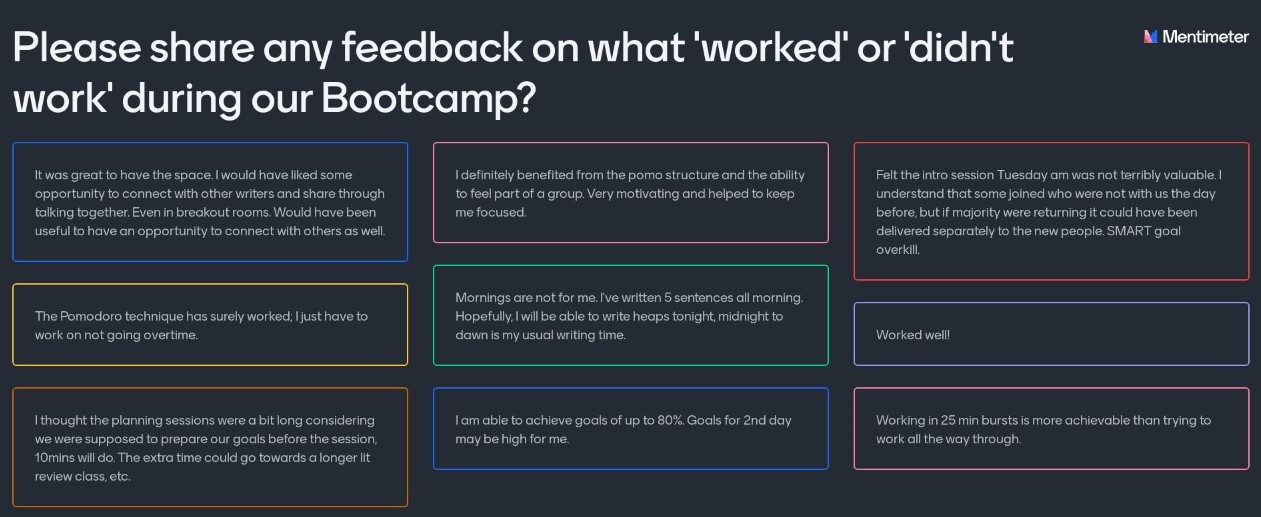 Please share any feedback on what 'worked' or 'didn't work' during our Bootcamp?

Mentimeter

It was great to have the space. I would have liked some opportunity to connect with other writers and share through talking together. Even in breakout rooms. Would have been useful to have an opportunity to connect with others as well.

The Pomodoro technique has surely worked; I just have to work on not going overtime.

I thought the planning sessions were a bit long considering we were supposed to prepare our goals before the session, 10mins will do. The extra time could go towards a longer lit review class, etc.

I definitely benefited from the pomo structure and the ability to feel part of a group. Very motivating and helped to keep me focused.

Mornings are not for me. I've written 5 sentences all morning. Hopefully, I will be able to write heaps tonight, midnight to dawn is my usual writing time.

I am able to achieve goals of up to 80%. Goals for 2nd day may be high for me.

Felt the intro session Tuesday am was not terribly valuable. I understand that some joined who were not with us the day before, but if majority were returning it could have been delivered separately to the new people. SMART goal overkill.

Worked well!

Working in 25 min bursts is more achievable than trying to work all the way through.